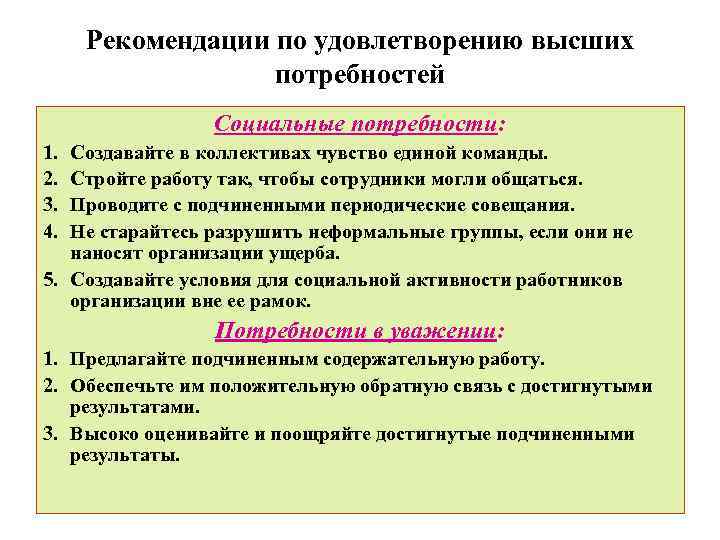 Рекомендации по удовлетворению высших потребностей

Социальные потребности:

1. Создавайте в коллективах чувство единой команды.
2. Стройте работу так, чтобы сотрудники могли общаться.
3. Проводите с подчиненными периодические совещания.
4. Не старайтесь разрушить неформальные группы, если они не наносят организации ущерба.
5. Создавайте условия для социальной активности работников организации вне ее рамок.

Потребности в уважении:

1. Предлагайте подчиненным содержательную работу.
2. Обеспечьте им положительную обратную связь с достигнутыми результатами.
3. Высоко оценивайте и поощряйте достигнутые подчиненными результаты.